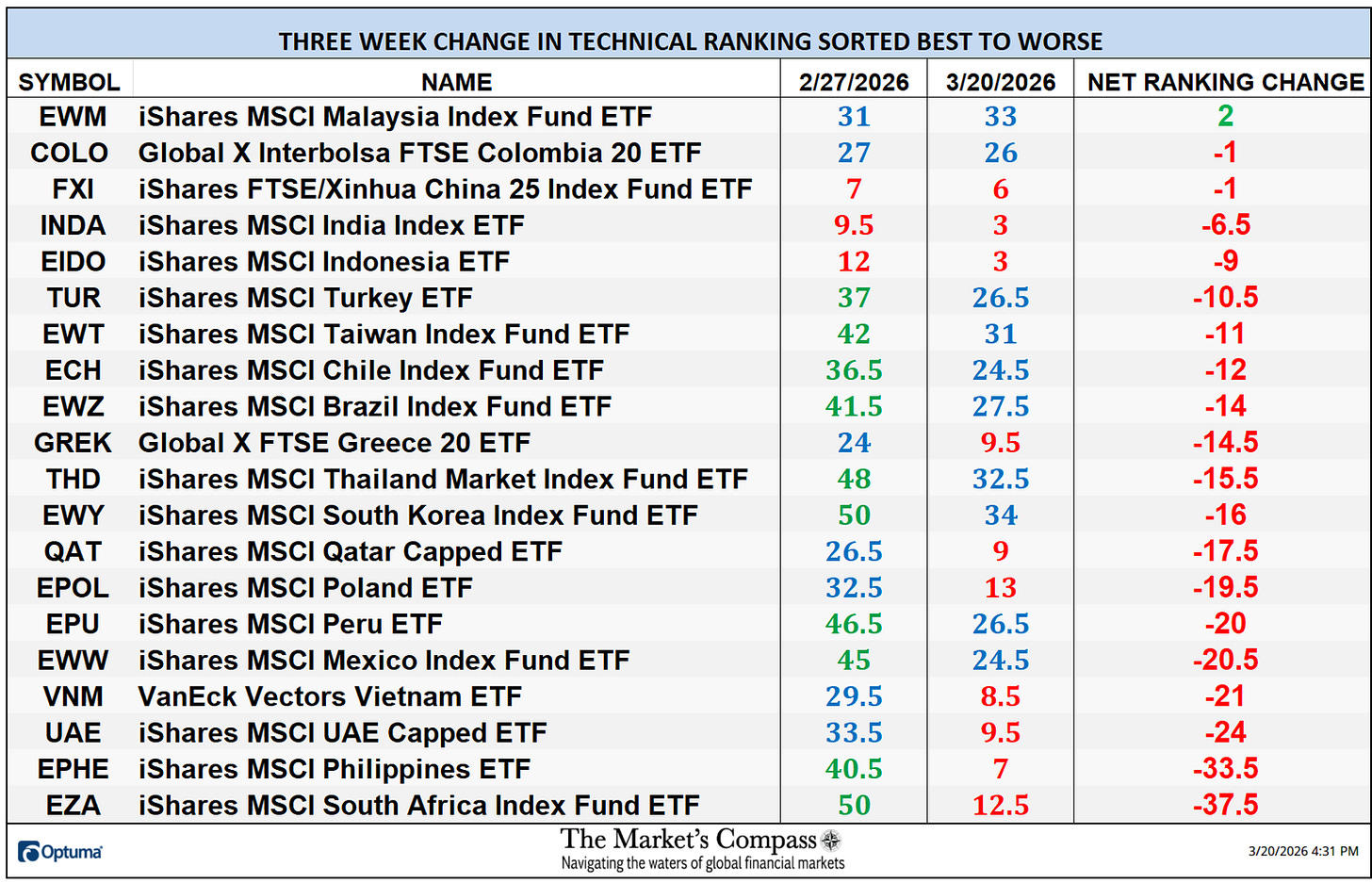 THREE WEEK CHANGE IN TECHNICAL RANKING SORTED BEST TO WORSE

| SYMBOL | NAME | 2/27/2026 | 3/20/2026 | NET RANKING CHANGE |
|---|---|---|---|---|
| EWM | iShares MSCI Malaysia Index Fund ETF | 31 | 33 | 2 |
| COLO | Global X Interbolsa FTSE Colombia 20 ETF | 27 | 26 | -1 |
| FXI | iShares FTSE/Xinhua China 25 Index Fund ETF | 7 | 6 | -1 |
| INDA | iShares MSCI India Index ETF | 9.5 | 3 | -6.5 |
| EIDO | iShares MSCI Indonesia ETF | 12 | 3 | -9 |
| TUR | iShares MSCI Turkey ETF | 37 | 26.5 | -10.5 |
| EWT | iShares MSCI Taiwan Index Fund ETF | 42 | 31 | -11 |
| ECH | iShares MSCI Chile Index Fund ETF | 36.5 | 24.5 | -12 |
| EWZ | iShares MSCI Brazil Index Fund ETF | 41.5 | 27.5 | -14 |
| GREK | Global X FTSE Greece 20 ETF | 24 | 9.5 | -14.5 |
| THD | iShares MSCI Thailand Market Index Fund ETF | 48 | 32.5 | -15.5 |
| EWY | iShares MSCI South Korea Index Fund ETF | 50 | 34 | -16 |
| QAT | iShares MSCI Qatar Capped ETF | 26.5 | 9 | -17.5 |
| EPOL | iShares MSCI Poland ETF | 32.5 | 13 | -19.5 |
| EPU | iShares MSCI Peru ETF | 46.5 | 26.5 | -20 |
| EWW | iShares MSCI Mexico Index Fund ETF | 45 | 24.5 | -20.5 |
| VNM | VanEck Vectors Vietnam ETF | 29.5 | 8.5 | -21 |
| UAE | iShares MSCI UAE Capped ETF | 33.5 | 9.5 | -24 |
| EPHE | iShares MSCI Philippines ETF | 40.5 | 7 | -33.5 |
| EZA | iShares MSCI South Africa Index Fund ETF | 50 | 12.5 | -37.5 |

Optuma
The Market's Compass
Navigating the waters of global financial markets
3/20/2026 4:31 PM